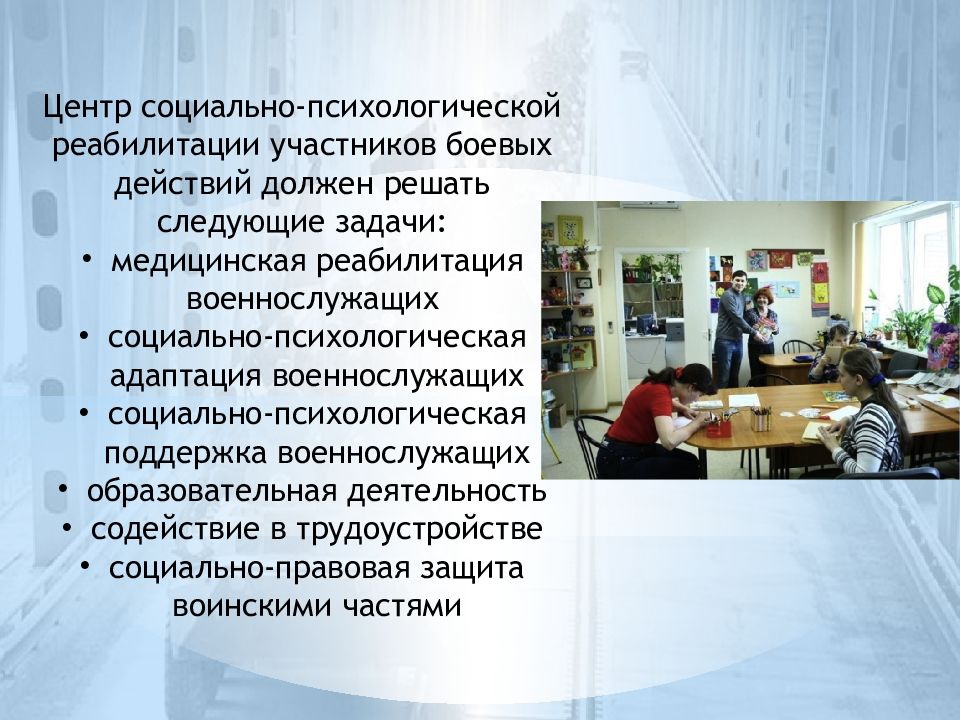 Центр социально-психологической реабилитации участников боевых действий должен решать следующие задачи:
• медицинская реабилитация военнослужащих
• социально-психологическая адаптация военнослужащих
• социально-психологическая поддержка военнослужащих
• образовательная деятельность
• содействие в трудоустройстве
• социально-правовая защита воинскими частями